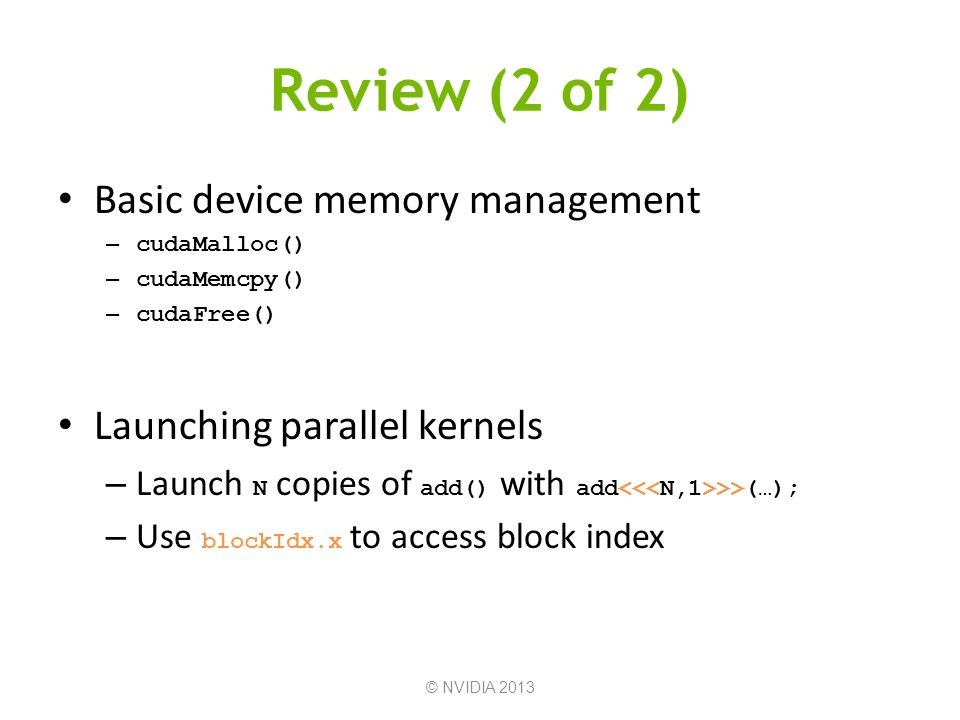 Review (2 of 2)

• Basic device memory management
– cudaMalloc()
– cudaMemcpy()
– cudaFree()

• Launching parallel kernels
– Launch N copies of add() with add<<<N,1>>>(…);
– Use blockIdx.x to access block index

© NVIDIA 2013